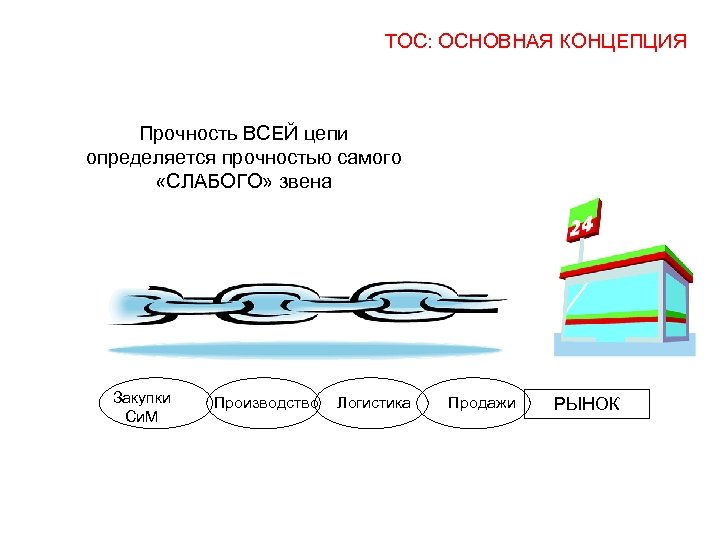 ТОС: ОСНОВНАЯ КОНЦЕПЦИЯ

Прочность ВСЕЙ цепи определяется прочностью самого «СЛАБОГО» звена

24

Закупки СиМ

Производство

Логистика

Продажи

РЫНОК